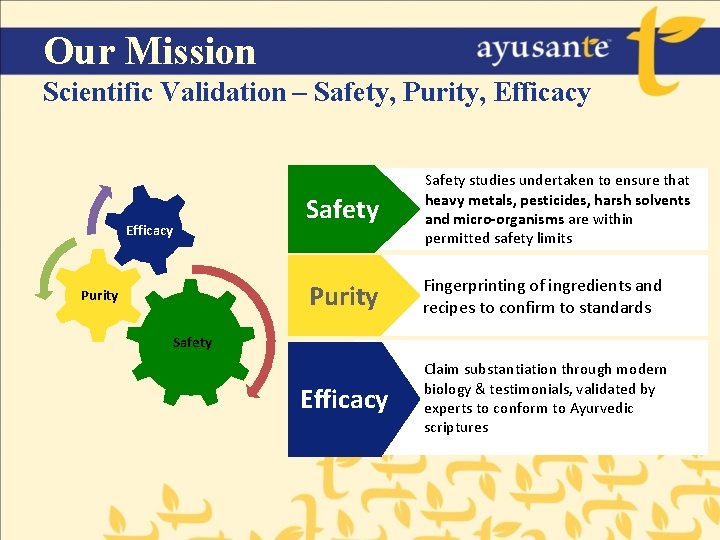 Our Mission

ayusante

Scientific Validation – Safety, Purity, Efficacy

Efficacy

Purity

Safety

Safety

Safety studies undertaken to ensure that heavy metals, pesticides, harsh solvents and micro-organisms are within permitted safety limits

Purity

Fingerprinting of ingredients and recipes to confirm to standards

Efficacy

Claim substantiation through modern biology & testimonials, validated by experts to conform to Ayurvedic scriptures